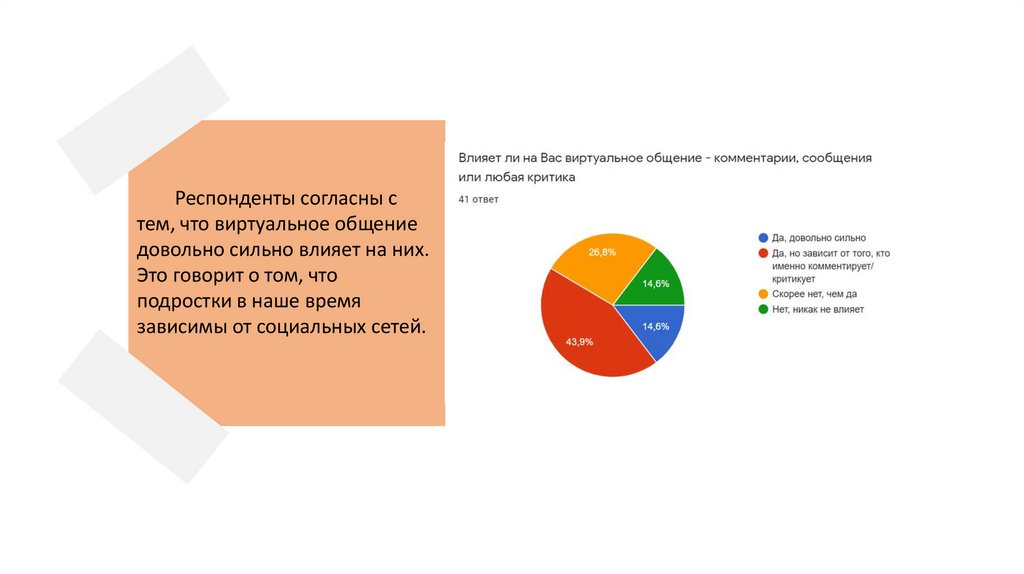 Респонденты согласны с тем, что виртуальное общение довольно сильно влияет на них. Это говорит о том, что подростки в наше время зависимы от социальных сетей.

Влияет ли на Вас виртуальное общение - комментарии, сообщения или любая критика

41 ответ

26,8%

14,6%

14,6%

43,9%

Да, довольно сильно

Да, но зависит от того, кто именно комментирует/критикует

Скорее нет, чем да

Нет, никак не влияет